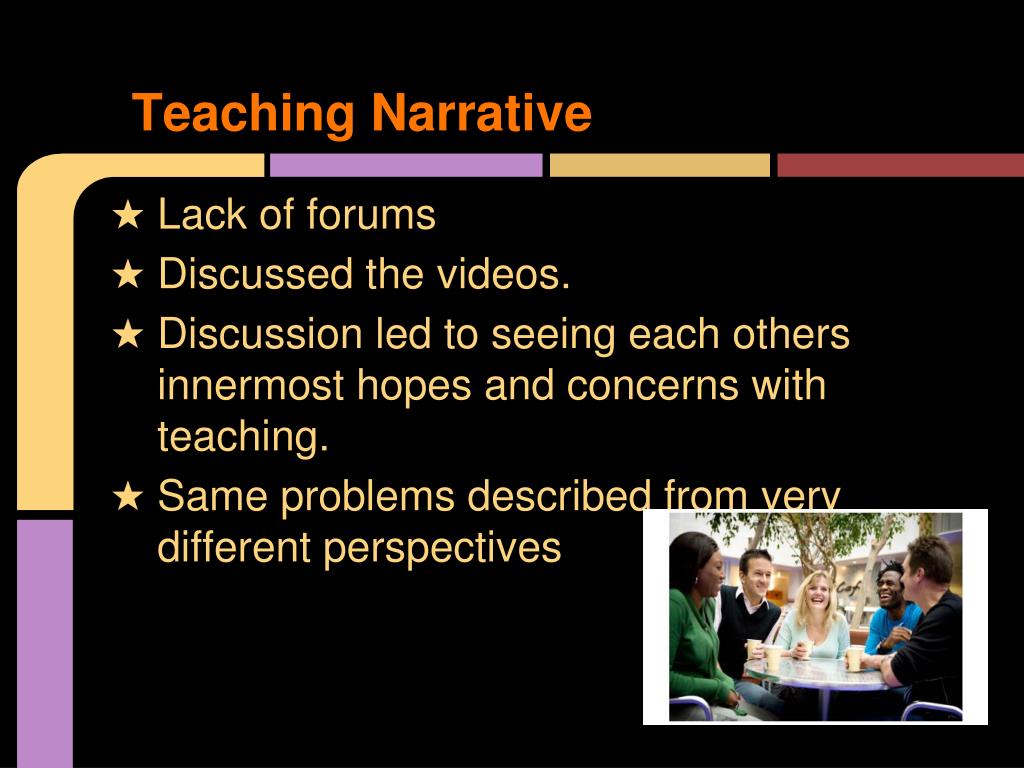 Teaching Narrative

★ Lack of forums
★ Discussed the videos.
★ Discussion led to seeing each others innermost hopes and concerns with teaching.
★ Same problems described from very different perspectives